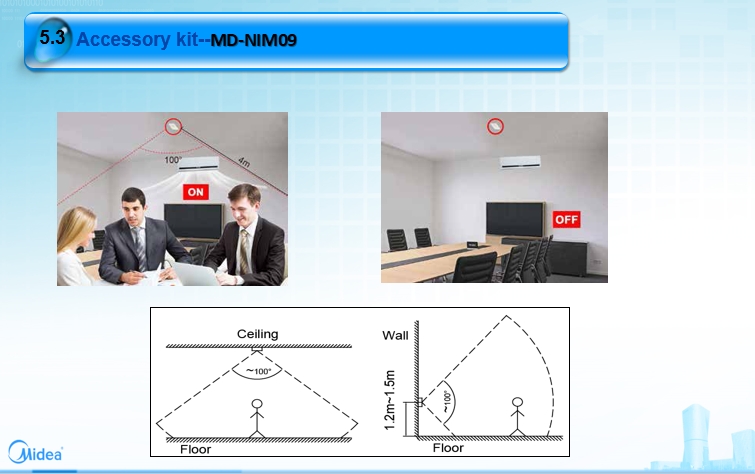 5.3 Accessory kit--MD-NIM09

100°

4m

ON

OFF

Ceiling

~100°

Floor

Wall

1.2m~1.5m

~100°

Floor

Midea